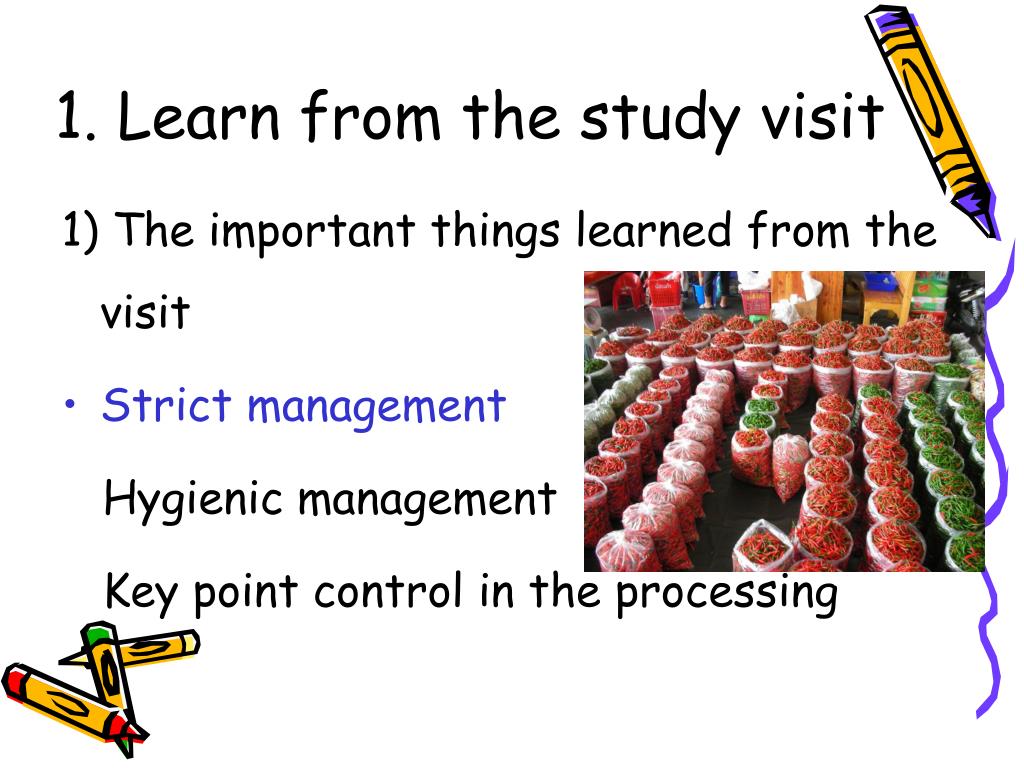 1. Learn from the study visit

1) The important things learned from the visit

• Strict management

Hygienic management

Key point control in the processing